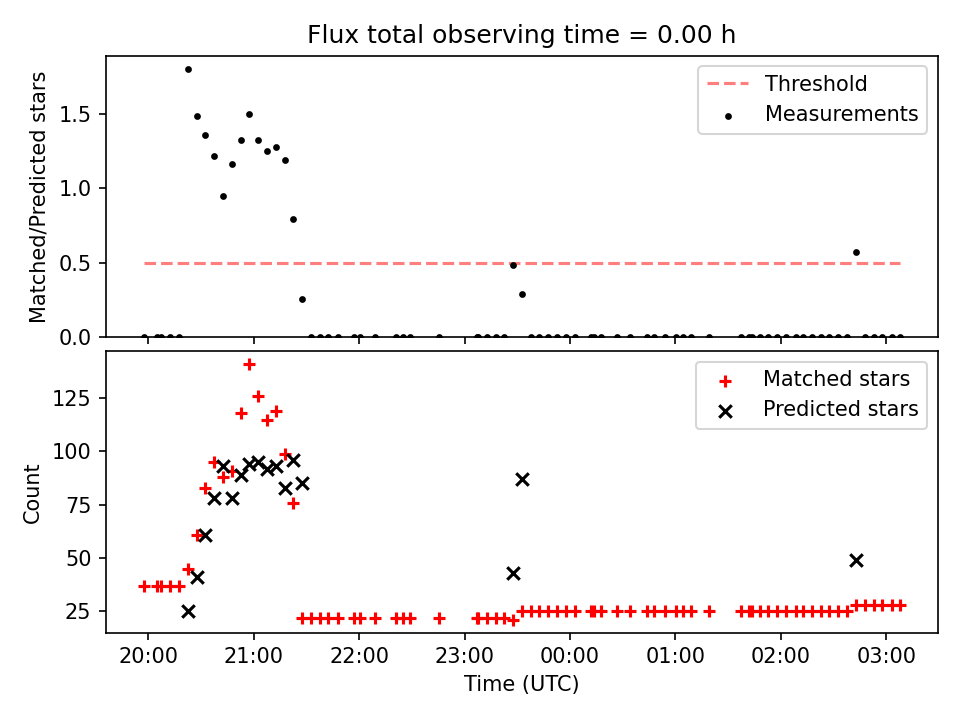 Flux total observing time = 0.00 h

Matched/Predicted stars

1.5
1.0
0.5
0.0

Threshold
Measurements

Count

125
100
75
50
25

Matched stars
Predicted stars

20:00
21:00
22:00
23:00
00:00
01:00
02:00
03:00

Time (UTC)